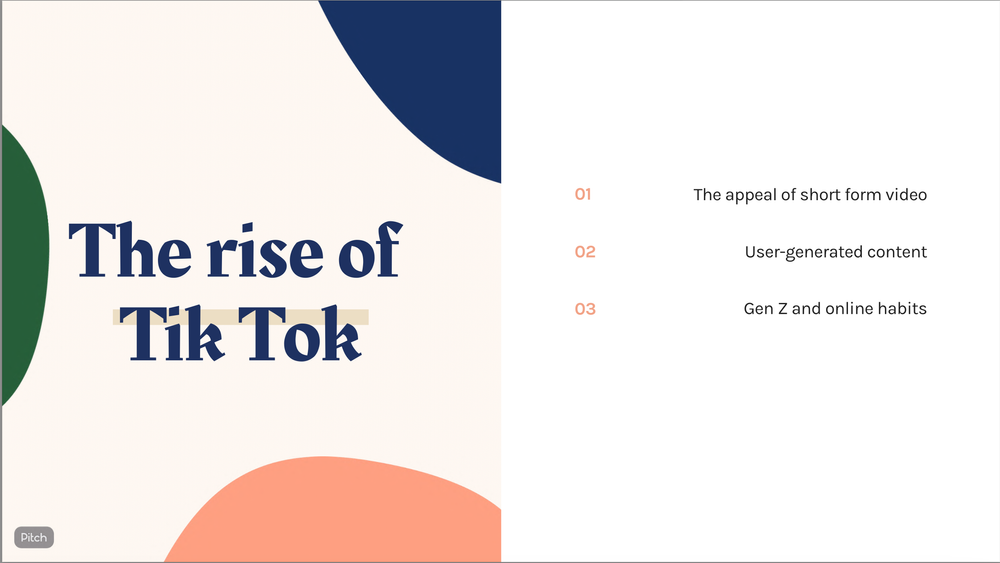 The rise of Tik Tok

01 The appeal of short form video

02 User-generated content

03 Gen Z and online habits

Pitch